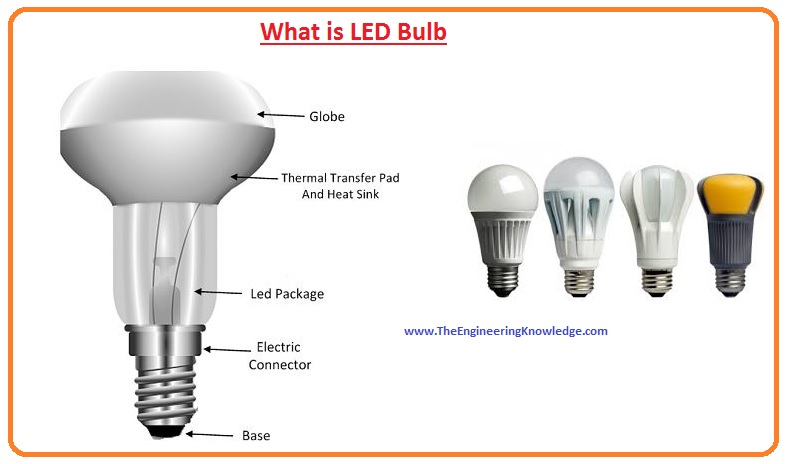 What is LED Bulb

Globe

Thermal Transfer Pad And Heat Sink

Led Package

Electric Connector

Base

www.TheEngineeringKnowledge.com